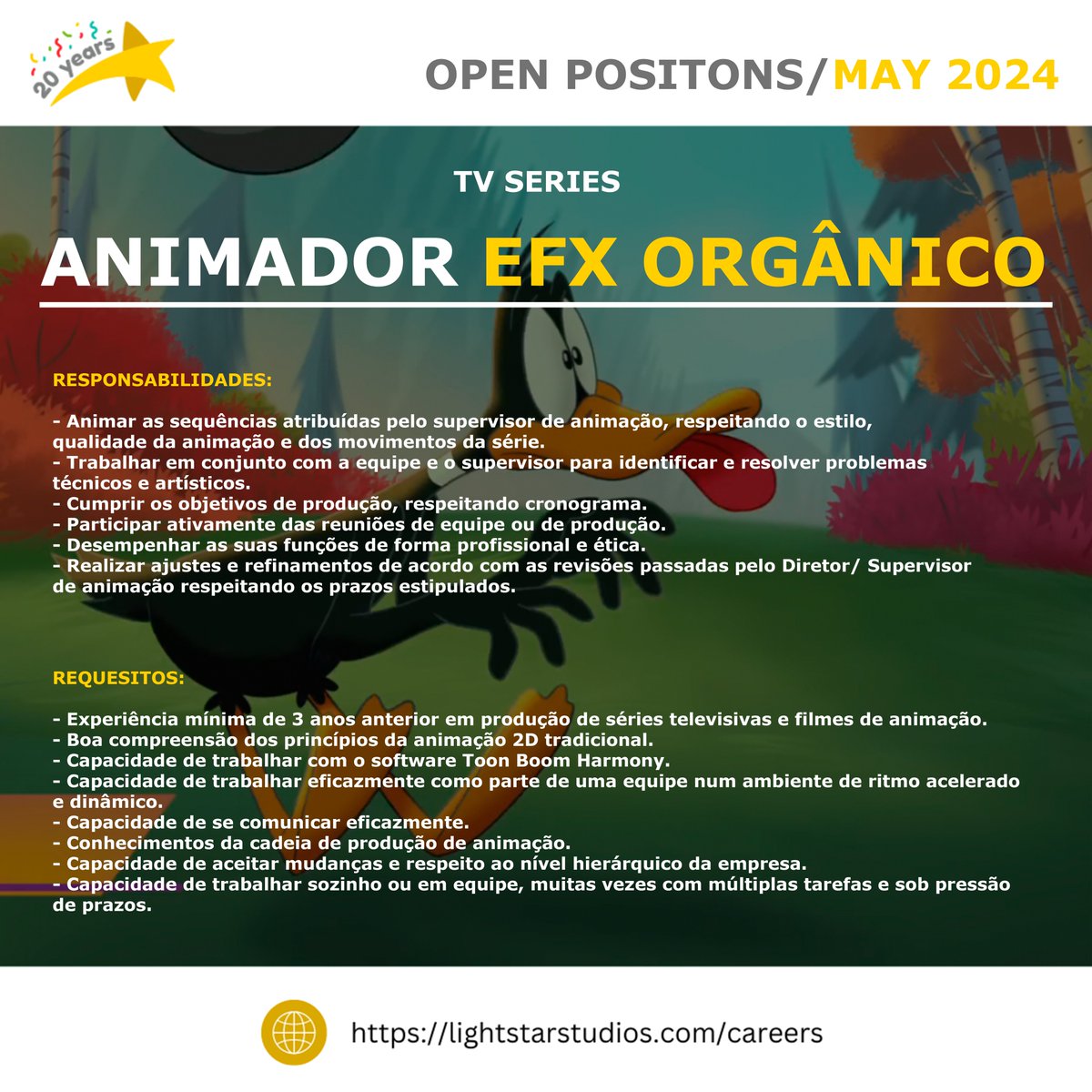 20 years

OPEN POSITONS/MAY 2024

TV SERIES

ANIMADOR EFX ORGÂNICO

RESPONSABILIDADES:

- Animar as sequências atribuídas pelo supervisor de animação, respeitando o estilo, qualidade da animação e dos movimentos da série.
- Trabalhar em conjunto com a equipe e o supervisor para identificar e resolver problemas técnicos e artísticos.
- Cumprir os objetivos de produção, respeitando cronograma.
- Participar ativamente das reuniões de equipe ou de produção.
- Desempenhar as suas funções de forma profissional e ética.
- Realizar ajustes e refinamentos de acordo com as revisões passadas pelo Diretor/ Supervisor de animação respeitando os prazos estipulados.

REQUESITOS:

- Experiência mínima de 3 anos anterior em produção de séries televisivas e filmes de animação.
- Boa compreensão dos princípios da animação 2D tradicional.
- Capacidade de trabalhar com o software Toon Boom Harmony.
- Capacidade de trabalhar eficazmente como parte de uma equipe num ambiente de ritmo acelerado e dinâmico.
- Capacidade de se comunicar eficazmente.
- Conhecimentos da cadeia de produção de animação.
- Capacidade de aceitar mudanças e respeito ao nível hierárquico da empresa.
- Capacidade de trabalhar sozinho ou em equipe, muitas vezes com múltiplas tarefas e sob pressão de prazos.

https://lightstarstudios.com/careers